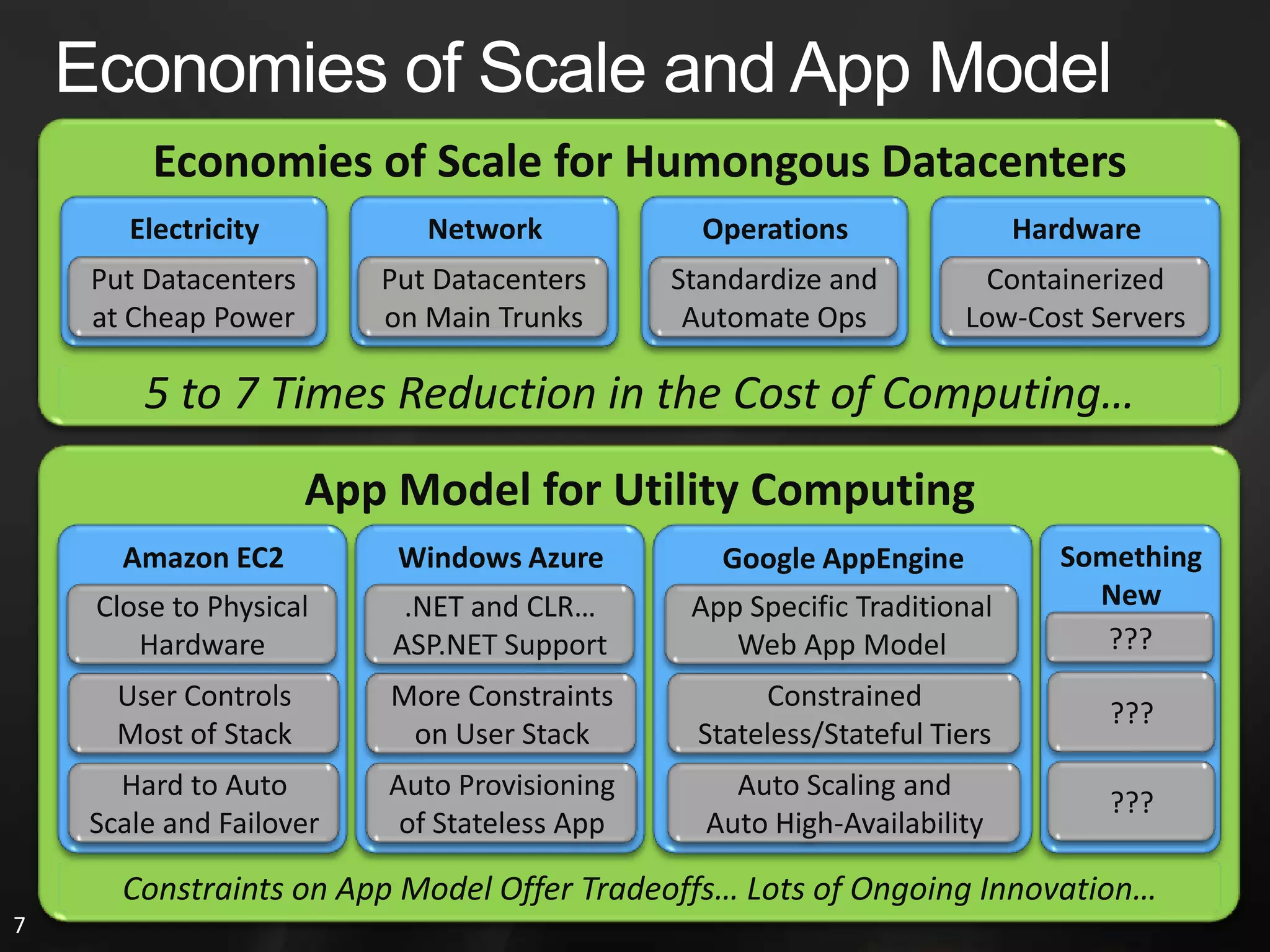 Economies of Scale and App Model

Economies of Scale for Humongous Datacenters

Electricity
Put Datacenters at Cheap Power

Network
Put Datacenters on Main Trunks

Operations
Standardize and Automate Ops

Hardware
Containerized Low-Cost Servers

5 to 7 Times Reduction in the Cost of Computing…

App Model for Utility Computing

Amazon EC2
Close to Physical Hardware
User Controls Most of Stack
Hard to Auto Scale and Failover

Windows Azure
.NET and CLR… ASP.NET Support
More Constraints on User Stack
Auto Provisioning of Stateless App

Google AppEngine
App Specific Traditional Web App Model
Constrained Stateless/Stateful Tiers
Auto Scaling and Auto High-Availability

Something New
???
???
???

Constraints on App Model Offer Tradeoffs… Lots of Ongoing Innovation…

7